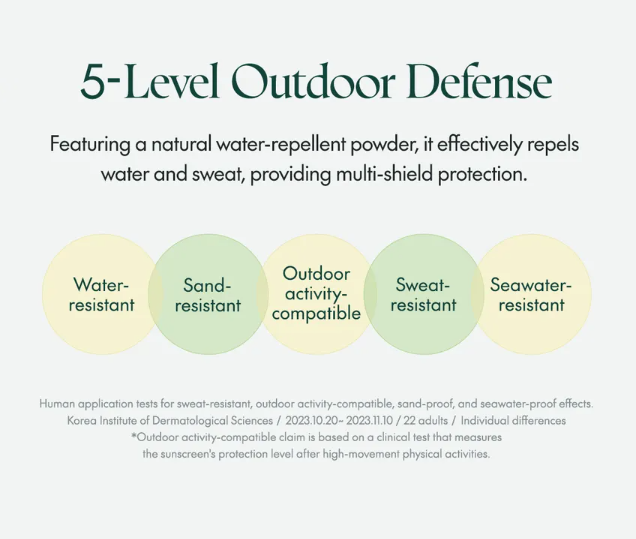 5-Level Outdoor Defense

Featuring a natural water-repellent powder, it effectively repels water and sweat, providing multi-shield protection.

Water-resistant

Sand-resistant

Outdoor activity-compatible

Sweat-resistant

Seawater-resistant

Human application tests for sweat-resistant, outdoor activity-compatible, sand-proof, and seawater-proof effects. Korea Institute of Dermatological Sciences / 2023.10.20~ 2023.11.10 / 22 adults / Individual differences
*Outdoor activity-compatible claim is based on a clinical test that measures the sunscreen's protection level after high-movement physical activities.